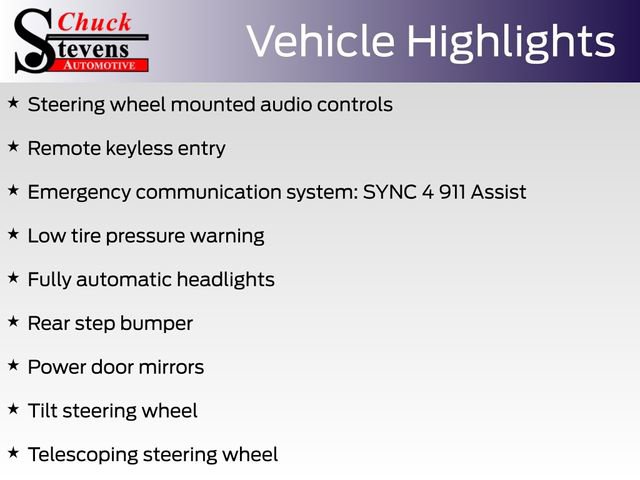 Chuck
Stevens
AUTOMOTIVE

Vehicle Highlights

★ Steering wheel mounted audio controls

★ Remote keyless entry

★ Emergency communication system: SYNC 4 911 Assist

★ Low tire pressure warning

★ Fully automatic headlights

★ Rear step bumper

★ Power door mirrors

★ Tilt steering wheel

★ Telescoping steering wheel